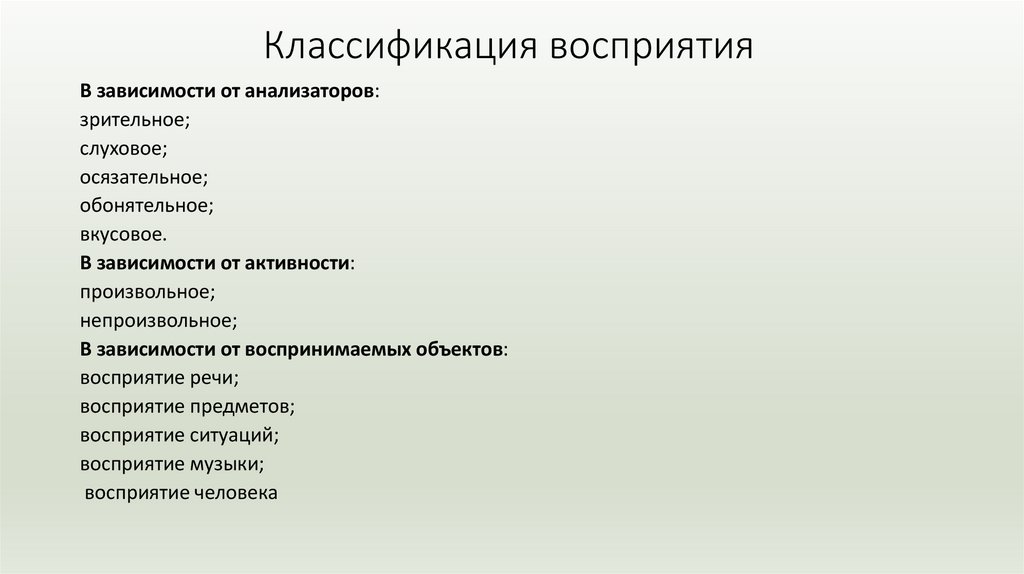 Классификация восприятия

В зависимости от анализаторов:
зрительное;
слуховое;
осязательное;
обонятельное;
вкусовое.
В зависимости от активности:
произвольное;
непроизвольное;
В зависимости от воспринимаемых объектов:
восприятие речи;
восприятие предметов;
восприятие ситуаций;
восприятие музыки;
восприятие человека